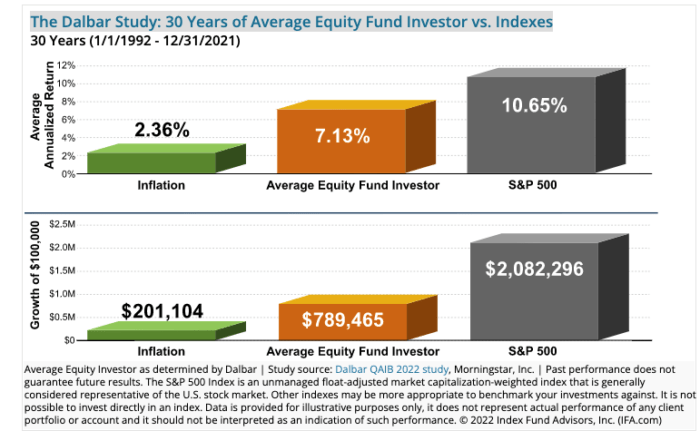 The Dalbar Study: 30 Years of Average Equity Fund Investor vs. Indexes
30 Years (1/1/1992 - 12/31/2021)

Average Annualized Return

12%
10%
8%
6%
4%
2%
0%

2.36%
7.13%
10.65%

Inflation
Average Equity Fund Investor
S&P 500

Growth of $100,000

$2.5M
$2.0M
$1.5M
$1.0M
$0.5M
$0

$201,104
$789,465
$2,082,296

Inflation
Average Equity Fund Investor
S&P 500

Average Equity Investor as determined by Dalbar | Study source: Dalbar QAIB 2022 study, Morningstar, Inc. | Past performance does not guarantee future results. The S&P 500 Index is an unmanaged float-adjusted market capitalization-weighted index that is generally considered representative of the U.S. stock market. Other indexes may be more appropriate to benchmark your investments against. It is not possible to invest directly in an index. Data is provided for illustrative purposes only, it does not represent actual performance of any client portfolio or account and it should not be interpreted as an indication of such performance. © 2022 Index Fund Advisors, Inc. (IFA.com)